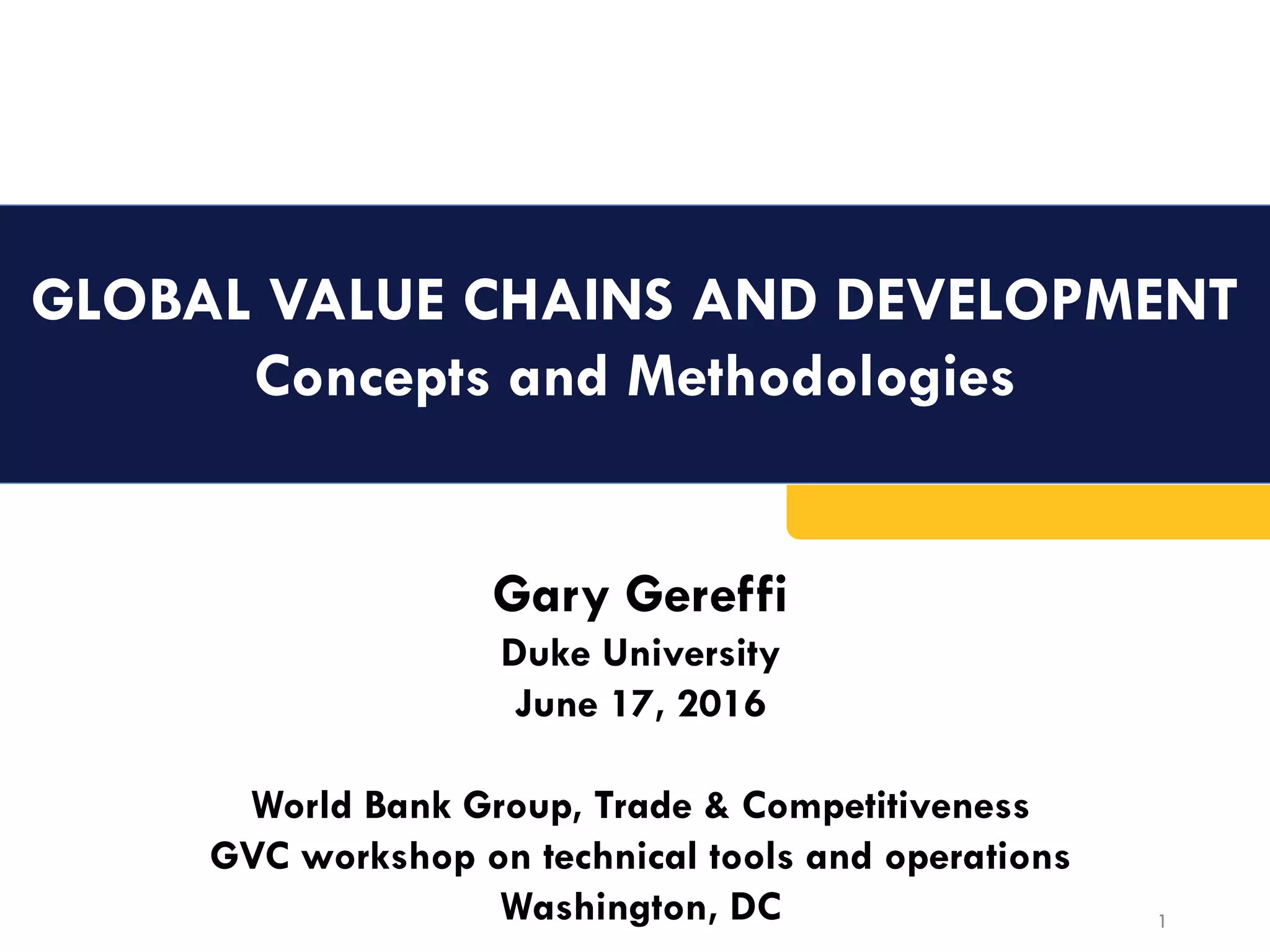 GLOBAL VALUE CHAINS AND DEVELOPMENT
Concepts and Methodologies

Gary Gereffi
Duke University
June 17, 2016

World Bank Group, Trade & Competitiveness
GVC workshop on technical tools and operations
Washington, DC

1